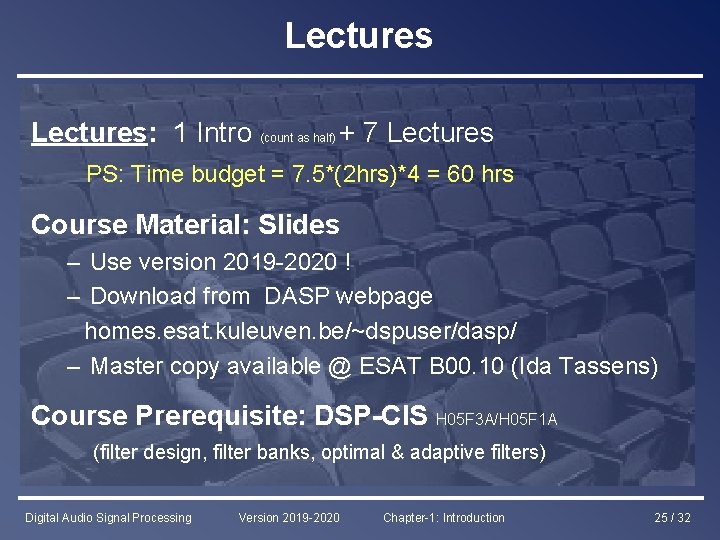 Lectures

Lectures: 1 Intro (count as half) + 7 Lectures

PS: Time budget = 7.5*(2hrs)*4 = 60 hrs

Course Material: Slides
– Use version 2019-2020 !
– Download from DASP webpage homes.esat.kuleuven.be/~dspuser/dasp/
– Master copy available @ ESAT B00.10 (Ida Tassens)

Course Prerequisite: DSP-CIS H05F3A/H05F1A
(filter design, filter banks, optimal & adaptive filters)

Digital Audio Signal Processing Version 2019-2020 Chapter-1: Introduction 25 / 32